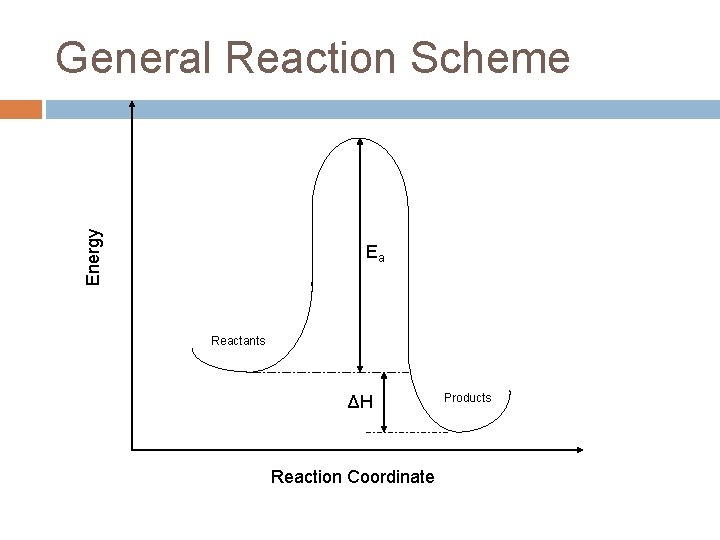 General Reaction Scheme

Energy

$E_a$

Reactants

$\Delta H$

Products

Reaction Coordinate